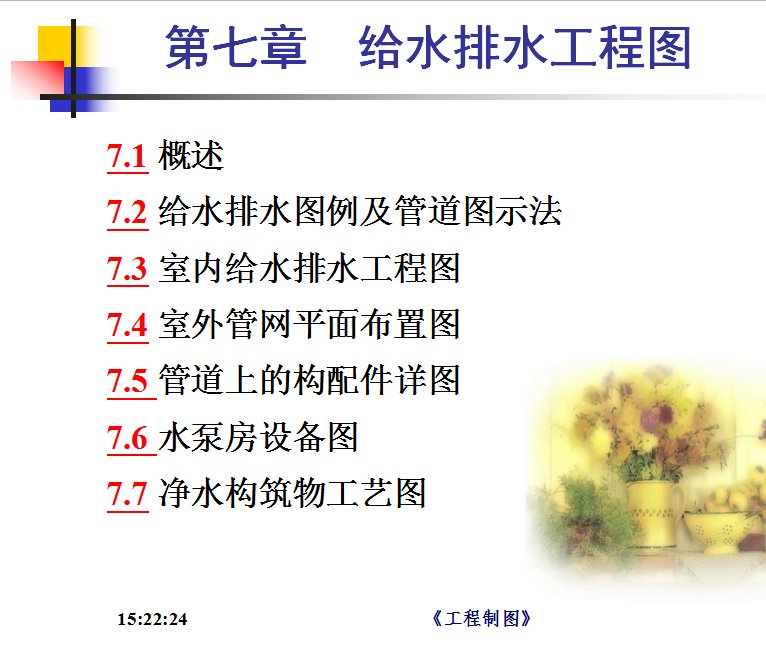 第七章　给水排水工程图

7.1 概述

7.2 给水排水图例及管道图示法

7.3 室内给水排水工程图

7.4 室外管网平面布置图

7.5 管道上的构配件详图

7.6 水泵房设备图

7.7 净水构筑物工艺图

15:22:24

《工程制图》